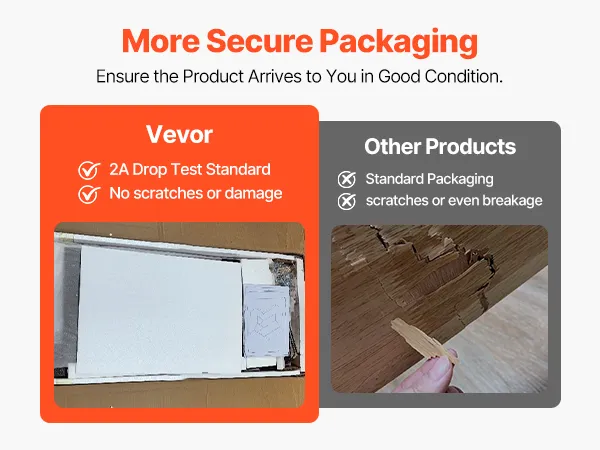 More Secure Packaging

Ensure the Product Arrives to You in Good Condition.

Vevor

2A Drop Test Standard

No scratches or damage

Other Products

Standard Packaging

scratches or even breakage